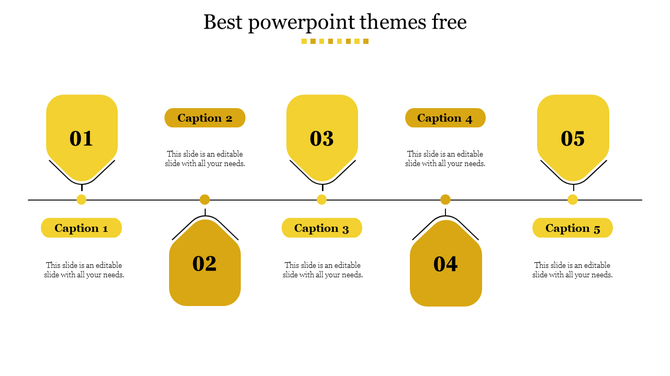 Best powerpoint themes free

01

Caption 1

This slide is an editable slide with all your needs.

Caption 2

This slide is an editable slide with all your needs.

02

03

Caption 3

This slide is an editable slide with all your needs.

Caption 4

This slide is an editable slide with all your needs.

04

05

Caption 5

This slide is an editable slide with all your needs.